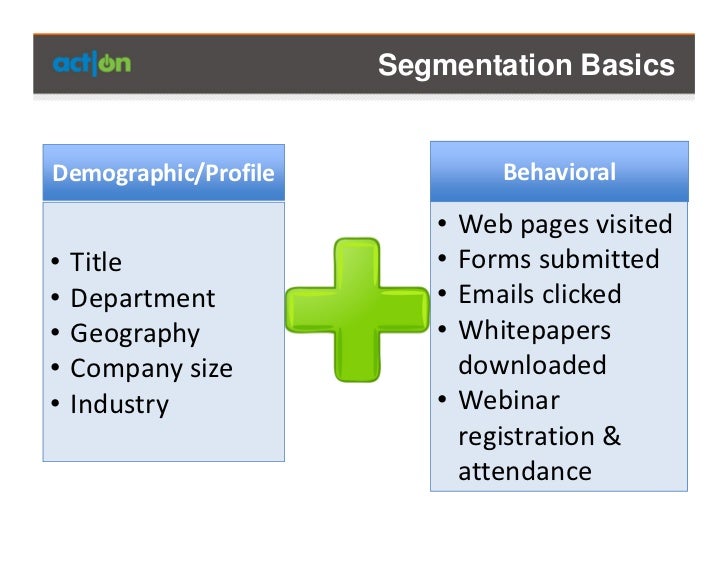 act|on

Segmentation Basics

Demographic/Profile

• Title
• Department
• Geography
• Company size
• Industry

Behavioral

• Web pages visited
• Forms submitted
• Emails clicked
• Whitepapers downloaded
• Webinar registration & attendance